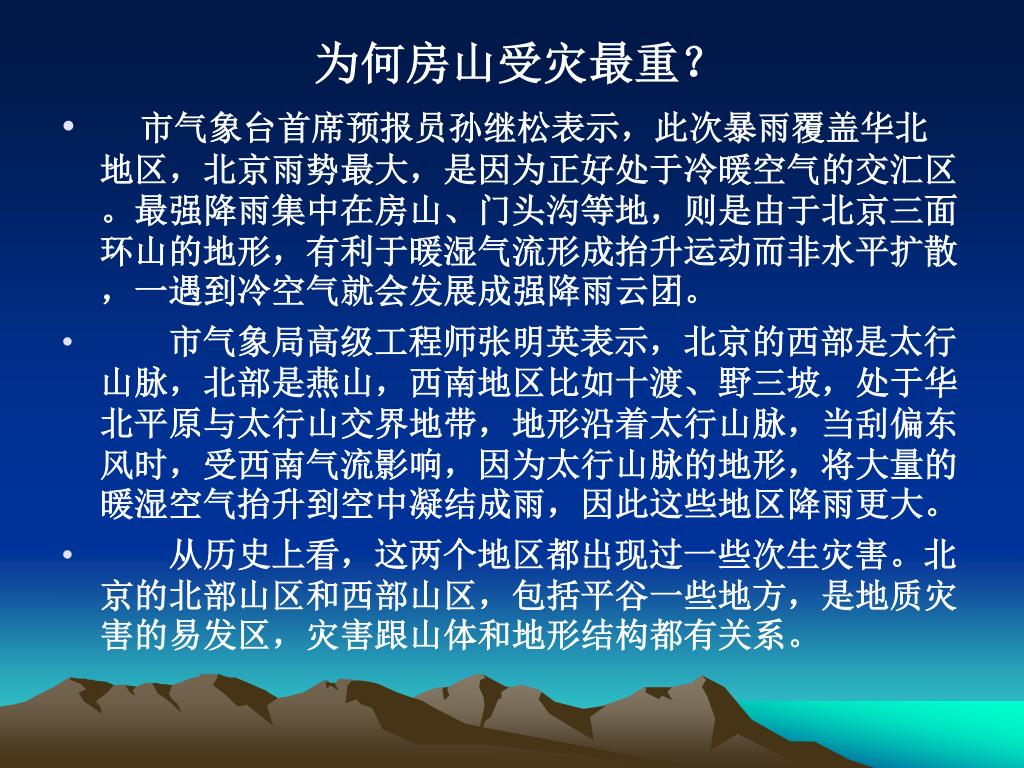 为何房山受灾最重？

• 市气象台首席预报员孙继松表示，此次暴雨覆盖华北地区，北京雨势最大，是因为正好处于冷暖空气的交汇区。最强降雨集中在房山、门头沟等地，则是由于北京三面环山的地形，有利于暖湿气流形成抬升运动而非水平扩散，一遇到冷空气就会发展成强降雨云团。

• 市气象局高级工程师张明英表示，北京的西部是太行山脉，北部是燕山，西南地区比如十渡、野三坡，处于华北平原与太行山交界地带，地形沿着太行山脉，当刮偏东风时，受西南气流影响，因为太行山脉的地形，将大量的暖湿空气抬升到空中凝结成雨，因此这些地区降雨更大。

• 从历史上看，这两个地区都出现过一些次生灾害。北京的北部山区和西部山区，包括平谷一些地方，是地质灾害的易发区，灾害跟山体和地形结构都有关系。